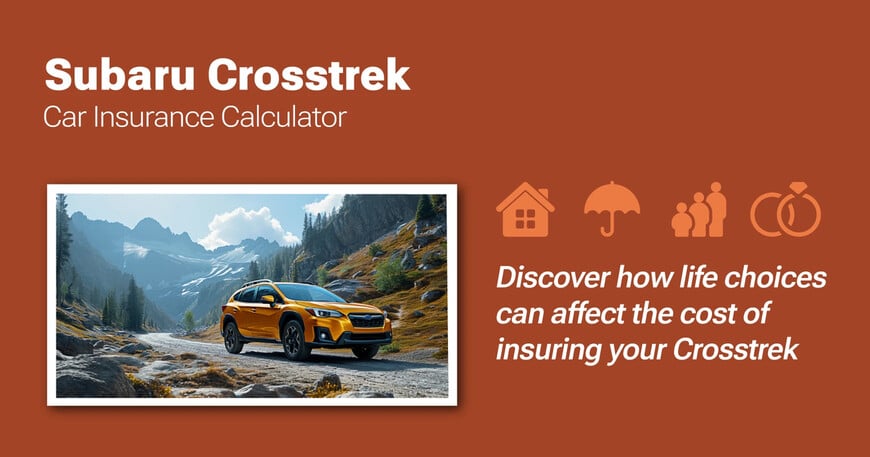 Subaru Crosstrek
Car Insurance Calculator

Discover how life choices can affect the cost of insuring your Crosstrek